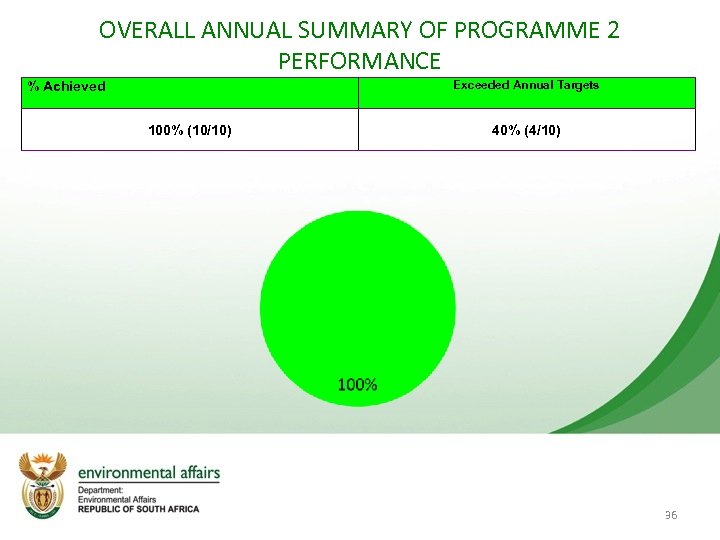 OVERALL ANNUAL SUMMARY OF PROGRAMME 2 PERFORMANCE

| % Achieved | Exceeded Annual Targets |
|---|---|
| 100% (10/10) | 40% (4/10) |

100%

environmental affairs
Department:
Environmental Affairs
REPUBLIC OF SOUTH AFRICA

36